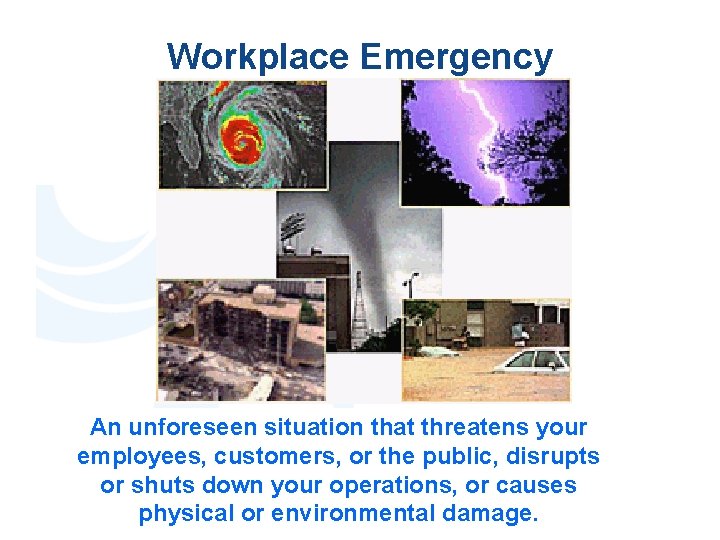 Workplace Emergency

An unforeseen situation that threatens your employees, customers, or the public, disrupts or shuts down your operations, or causes physical or environmental damage.